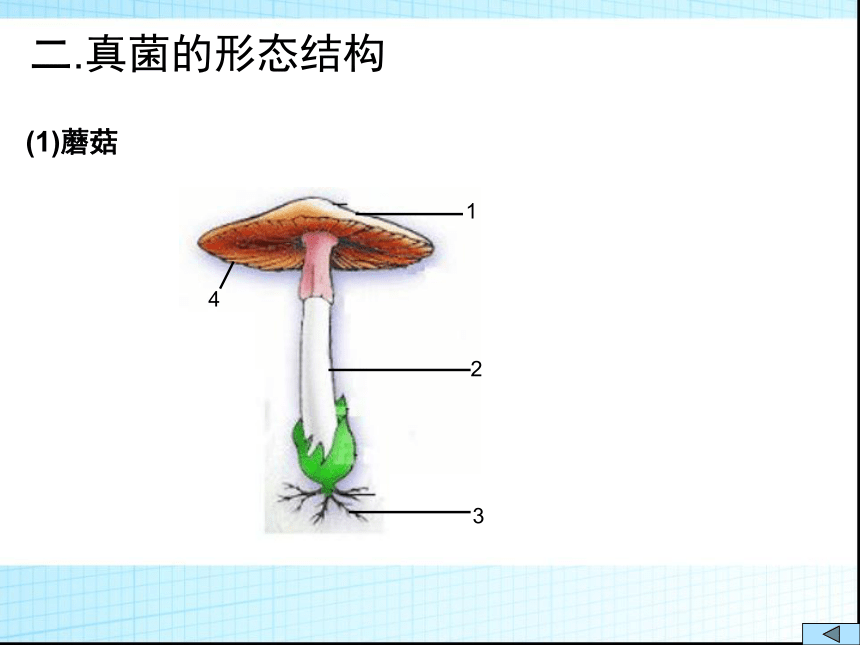 二.真菌的形态结构

(1)蘑菇

1

4

2

3